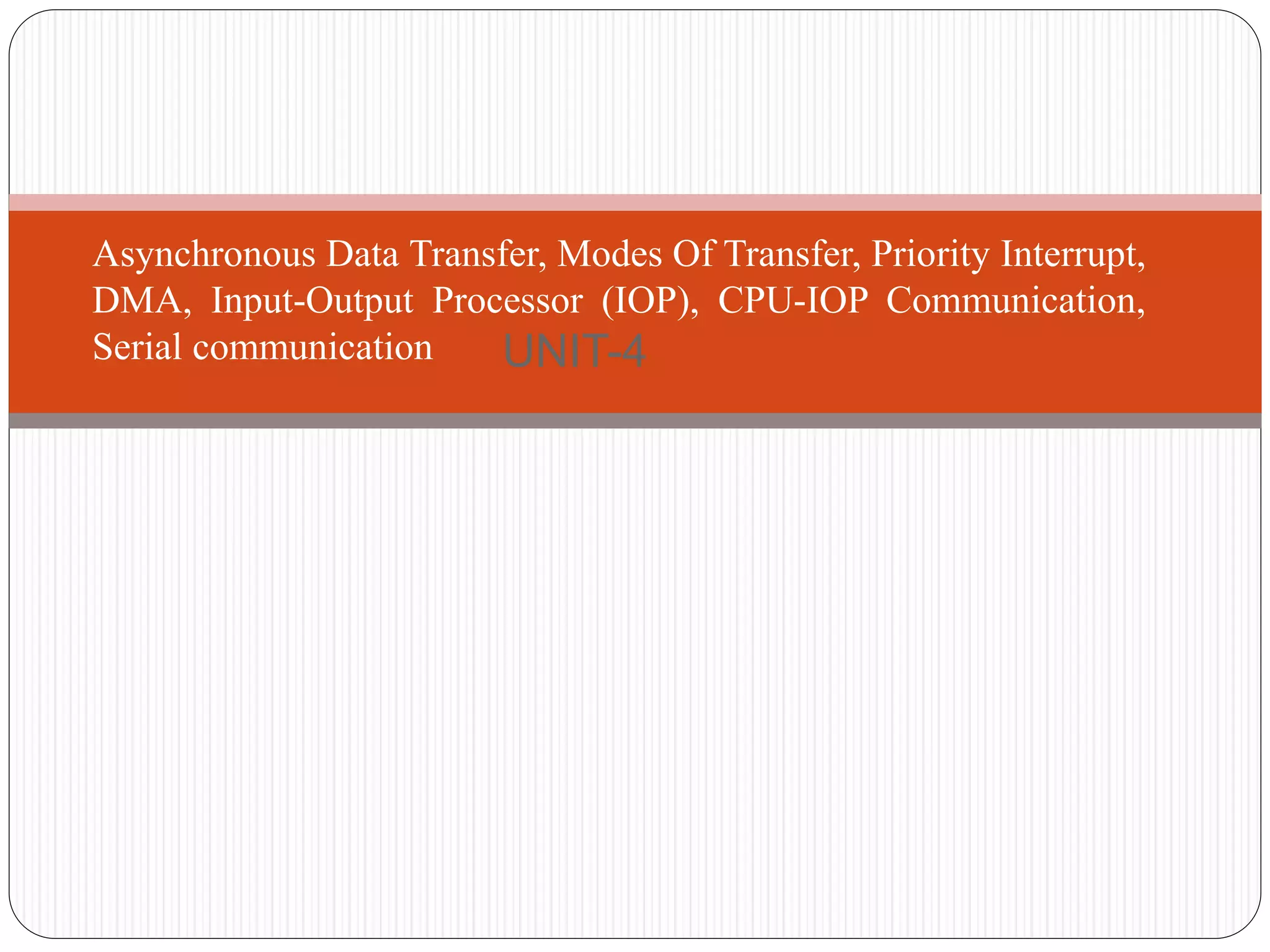 Asynchronous Data Transfer, Modes Of Transfer, Priority Interrupt, DMA, Input-Output Processor (IOP), CPU-IOP Communication, Serial communication

UNIT-4